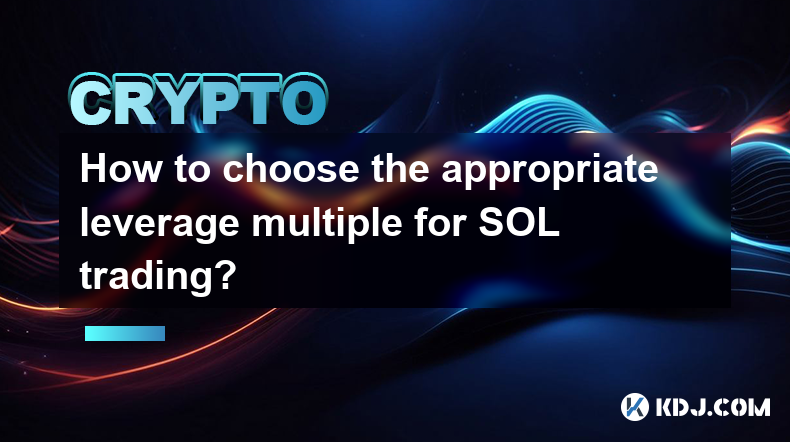 CRYPTO

How to choose the appropriate leverage multiple for SOL trading?

KDJ.COM